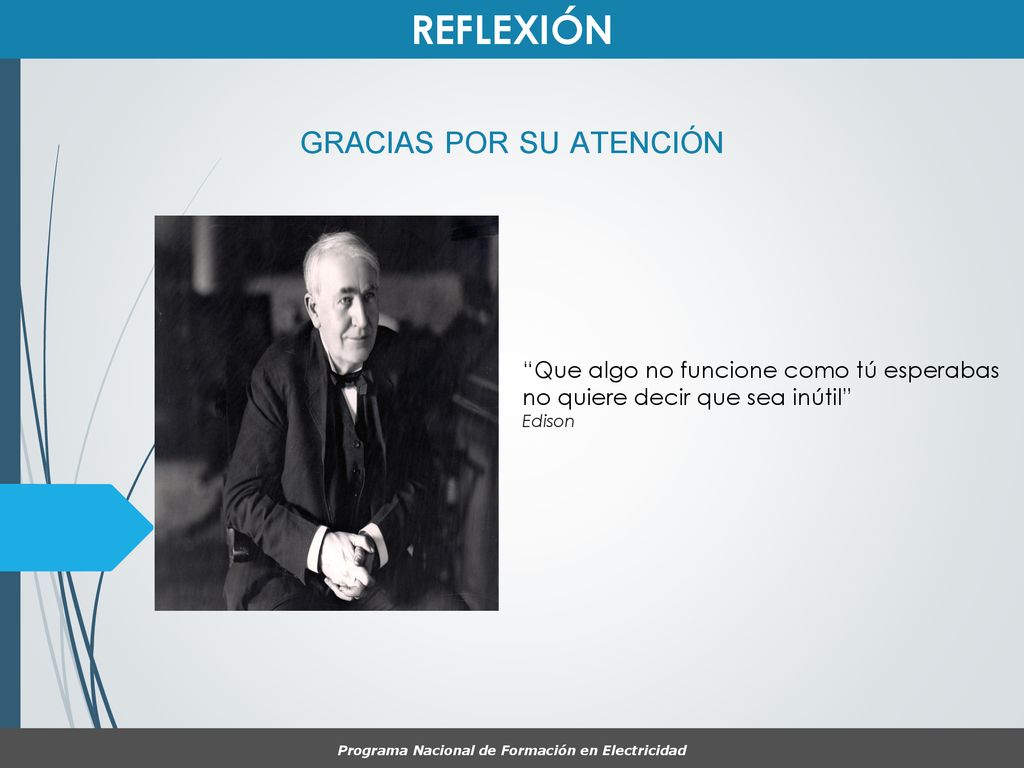 REFLEXIÓN

GRACIAS POR SU ATENCIÓN

“Que algo no funcione como tú esperabas no quiere decir que sea inútil”
Edison

Programa Nacional de Formación en Electricidad